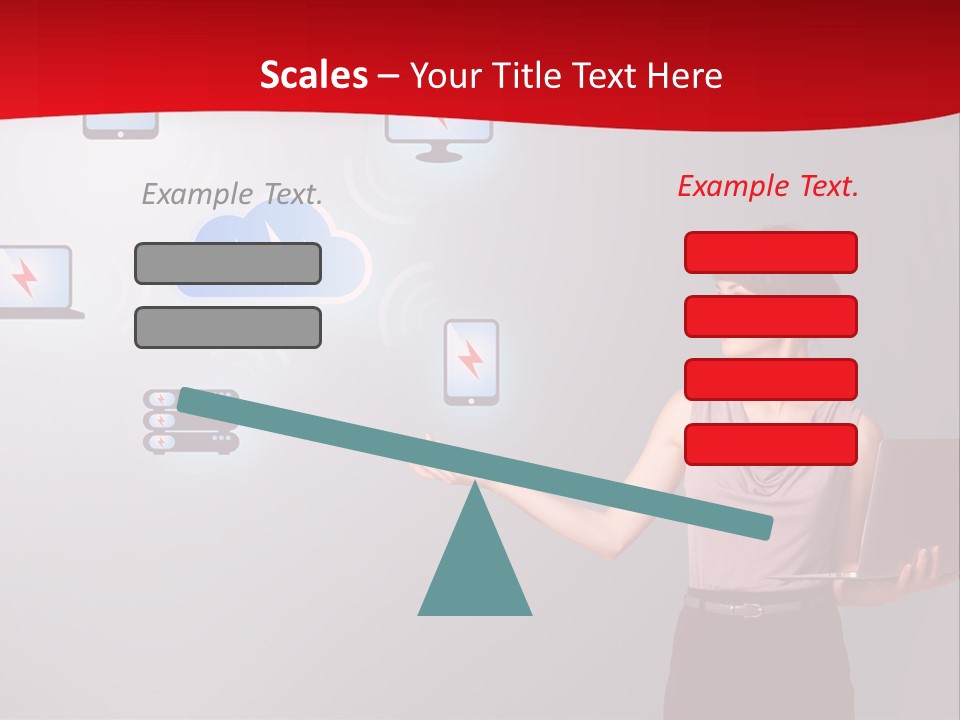 Scales – Your Title Text Here

Example Text.

Example Text.